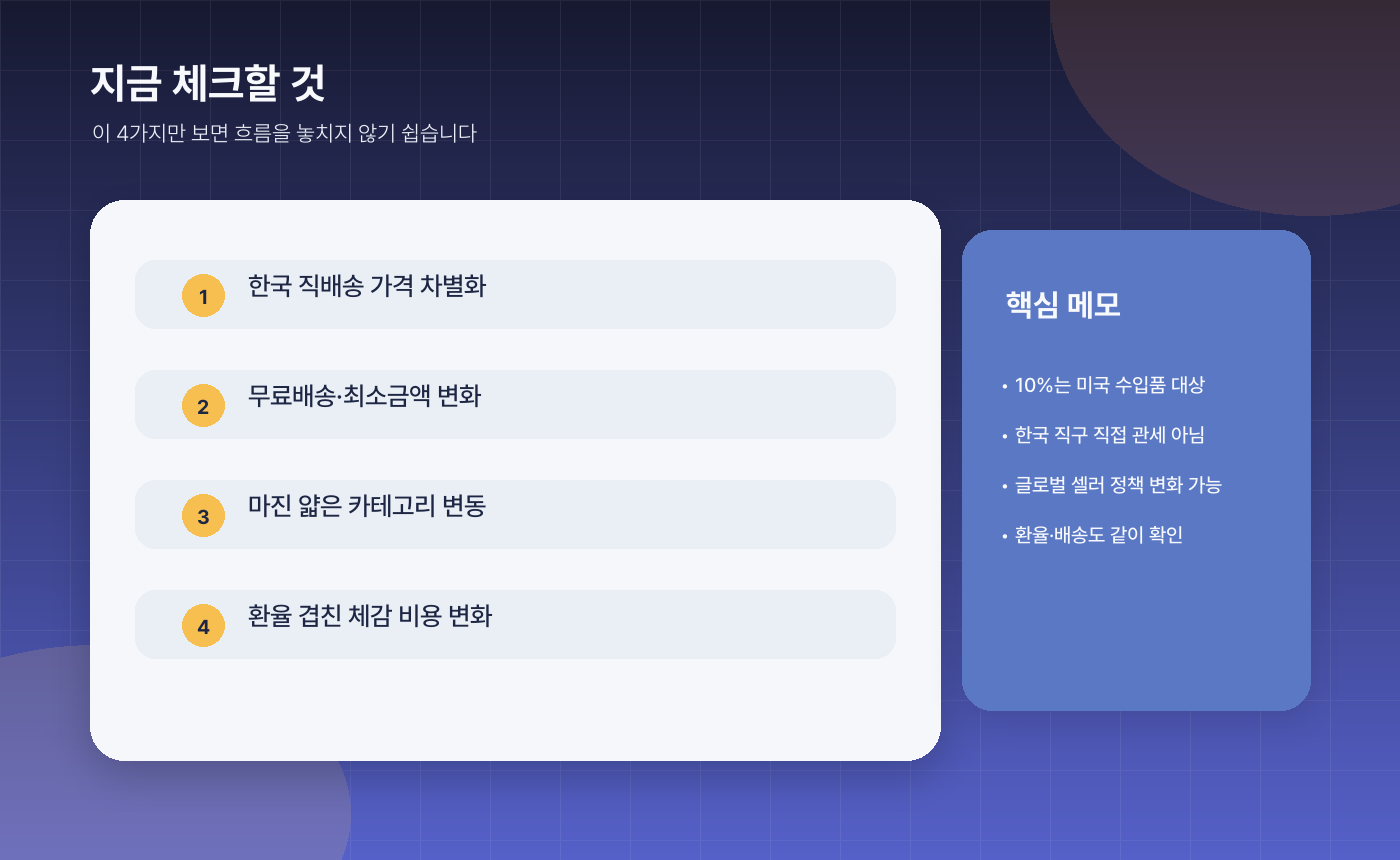 지금 체크할 것

이 4가지만 보면 흐름을 놓치지 않기 쉽습니다

1 한국 직배송 가격 차별화

2 무료배송·최소금액 변화

3 마진 얇은 카테고리 변동

4 환율 겹친 체감 비용 변화

핵심 메모

• 10%는 미국 수입품 대상
• 한국 직구 직접 관세 아님
• 글로벌 셀러 정책 변화 가능
• 환율·배송도 같이 확인